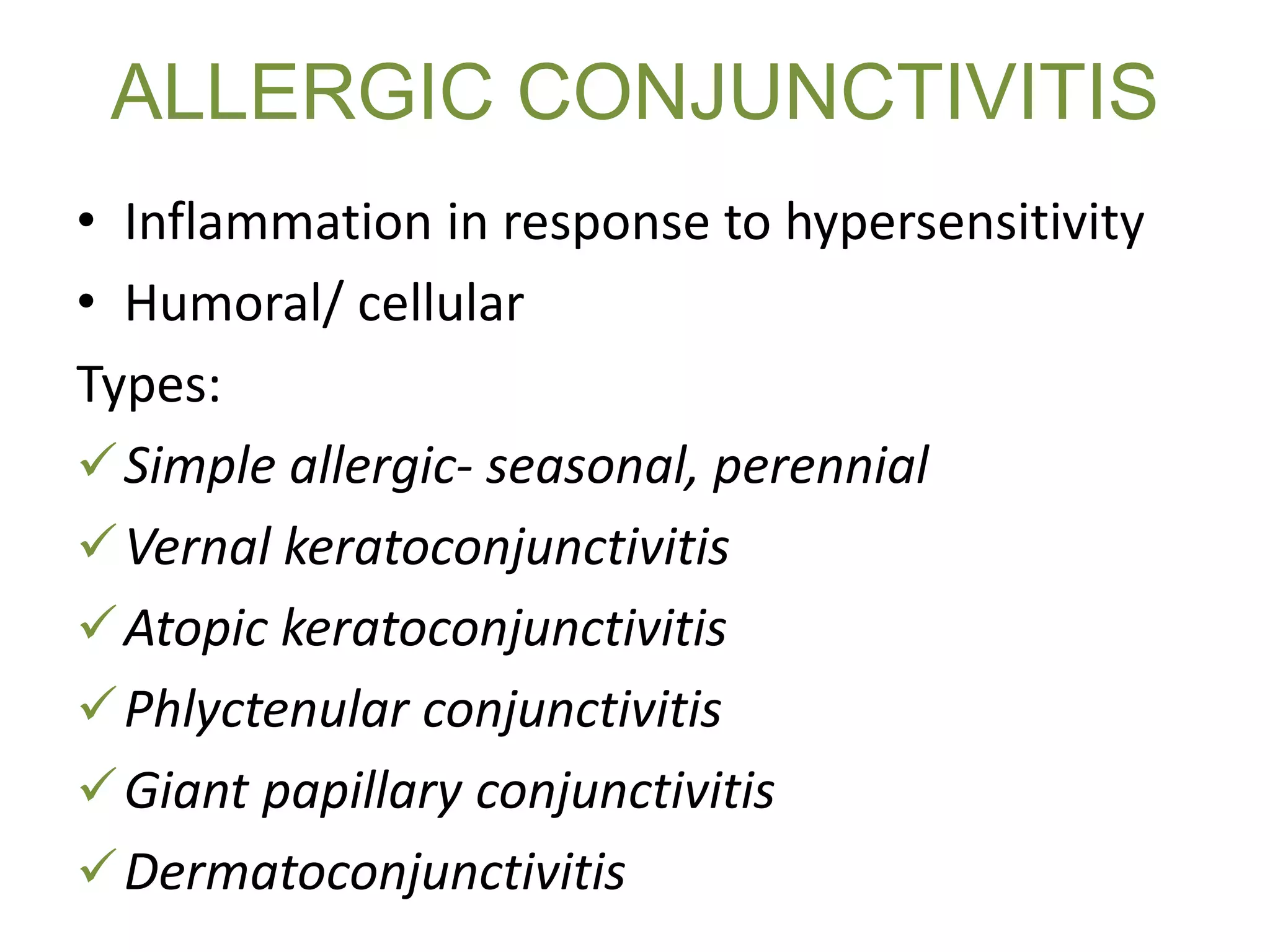 ALLERGIC CONJUNCTIVITIS

• Inflammation in response to hypersensitivity
• Humoral/ cellular

Types:
✓ Simple allergic- seasonal, perennial
✓ Vernal keratoconjunctivitis
✓ Atopic keratoconjunctivitis
✓ Phlyctenular conjunctivitis
✓ Giant papillary conjunctivitis
✓ Dermatoconjunctivitis